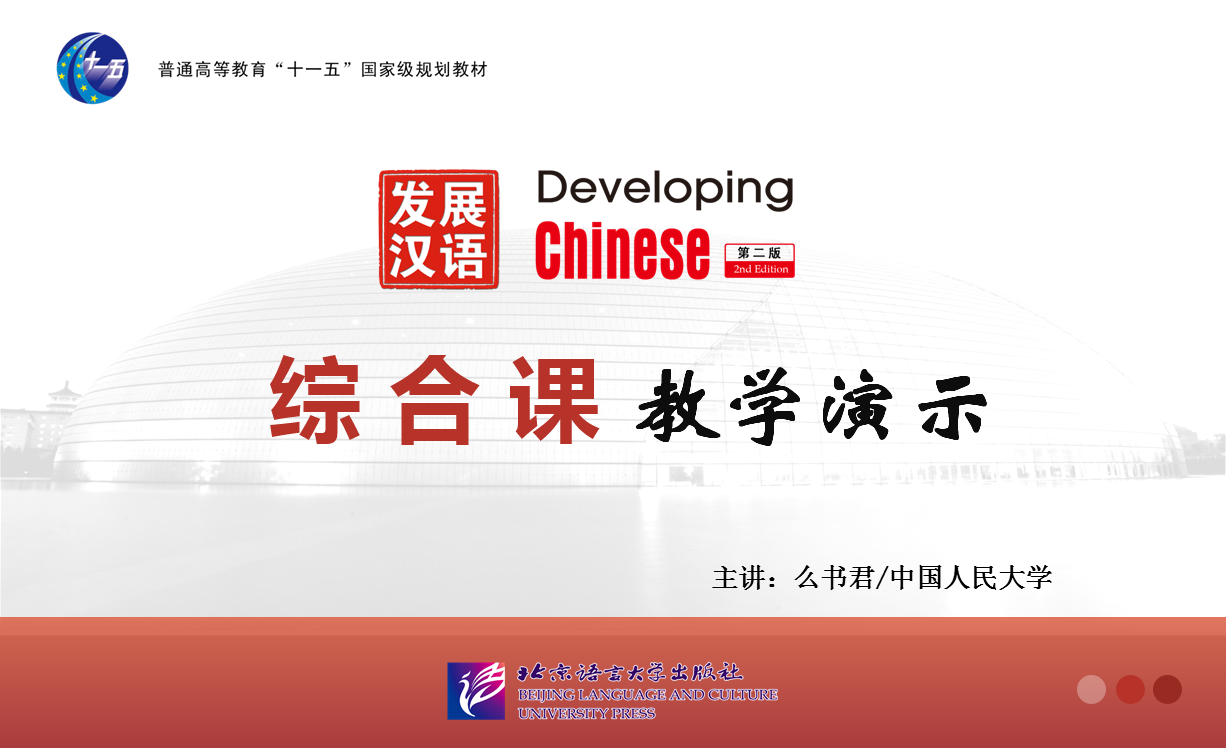 十一五

普通高等教育“十一五”国家级规划教材

发展汉语

Developing Chinese

第二版
2nd Edition

综合课 教学演示

主讲：么书君/中国人民大学

北京语言大学出版社
BEIJING LANGUAGE AND CULTURE UNIVERSITY PRESS